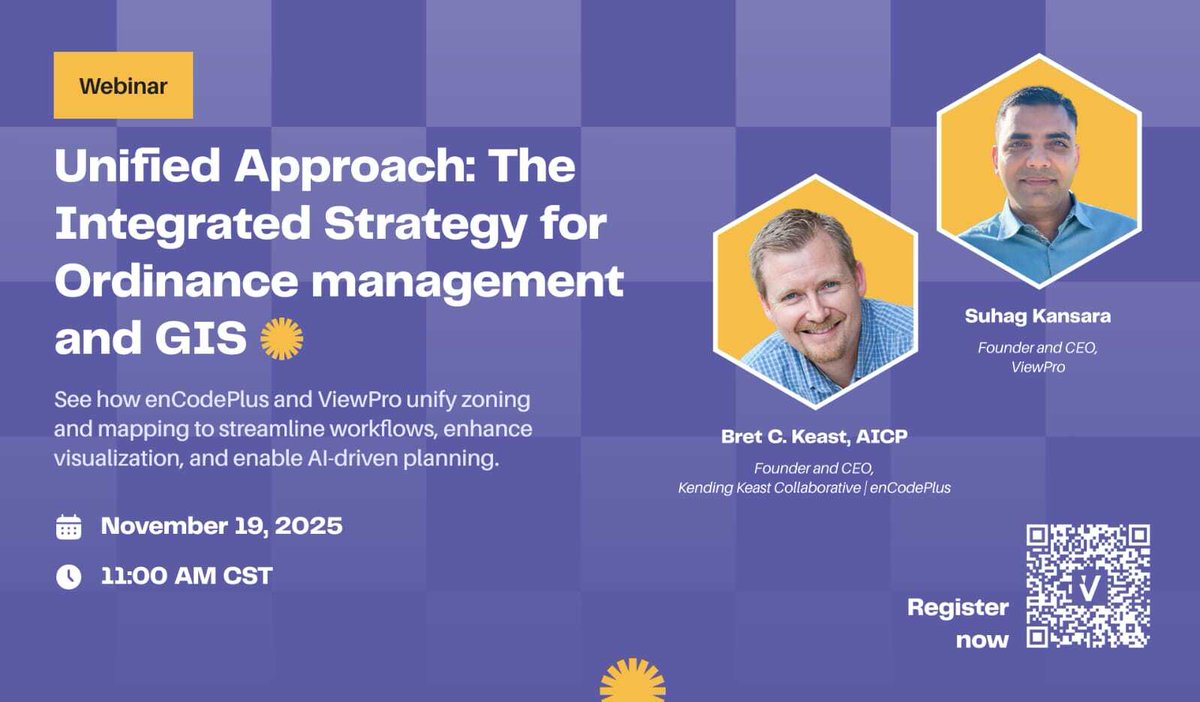 Webinar

Unified Approach: The Integrated Strategy for Ordinance management and GIS

See how enCodePlus and ViewPro unify zoning and mapping to streamline workflows, enhance visualization, and enable AI-driven planning.

November 19, 2025

11:00 AM CST

Suhag Kansara

Founder and CEO, ViewPro

Bret C. Keast, AICP

Founder and CEO, Kending Keast Collaborative | enCodePlus

Register now